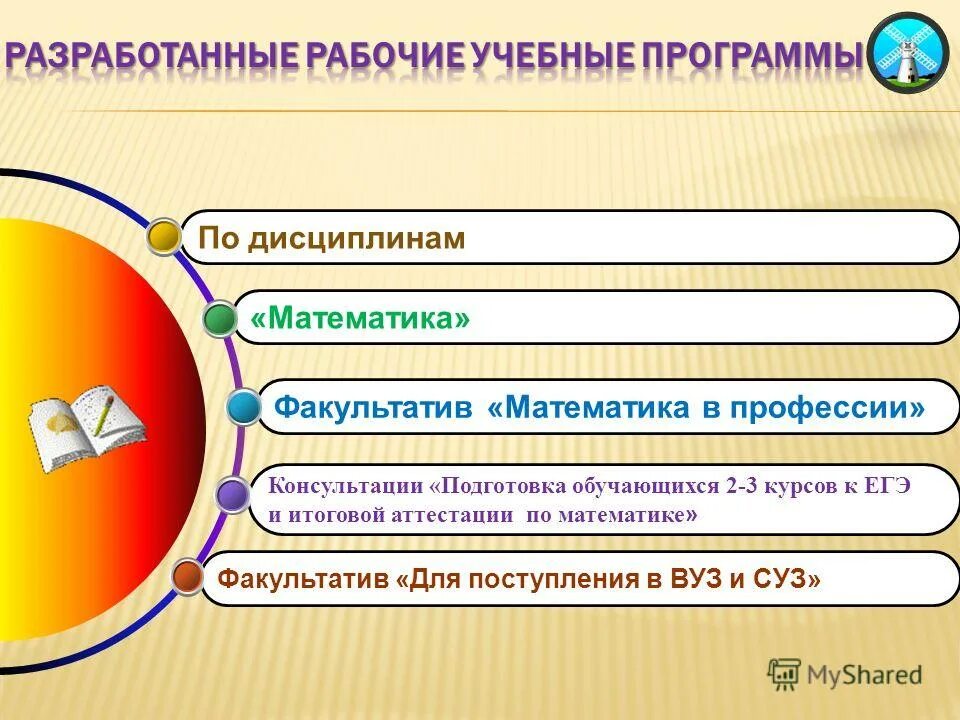 РАЗРАБОТАННЫЕ РАБОЧИЕ УЧЕБНЫЕ ПРОГРАММЫ

По дисциплинам

«Математика»

Факультатив «Математика в профессии»

Консультации «Подготовка обучающихся 2-3 курсов к ЕГЭ и итоговой аттестации по математике»

Факультатив «Для поступления в ВУЗ и СУЗ»

MyShared